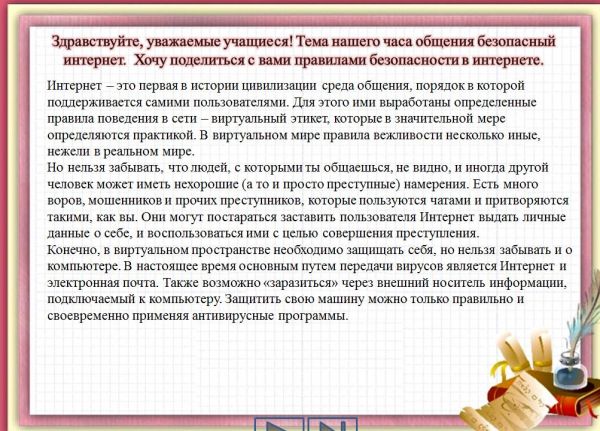 Здравствуйте, уважаемые учащиеся! Тема нашего часа общения безопасный интернет. Хочу поделиться с вами правилами безопасности в интернете.

Интернет – это первая в истории цивилизации среда общения, порядок в которой поддерживается самими пользователями. Для этого ими выработаны определенные правила поведения в сети – виртуальный этикет, которые в значительной мере определяются практикой. В виртуальном мире правила вежливости несколько иные, нежели в реальном мире.
Но нельзя забывать, что людей, с которыми ты общаешься, не видно, и иногда другой человек может иметь нехорошие (а то и просто преступные) намерения. Есть много воров, мошенников и прочих преступников, которые пользуются чатами и притворяются такими, как вы. Они могут постараться заставить пользователя Интернет выдать личные данные о себе, и воспользоваться ими с целью совершения преступления.
Конечно, в виртуальном пространстве необходимо защищать себя, но нельзя забывать и о компьютере. В настоящее время основным путем передачи вирусов является Интернет и электронная почта. Также возможно «заразиться» через внешний носитель информации, подключаемый к компьютеру. Защитить свою машину можно только правильно и своевременно применяя антивирусные программы.